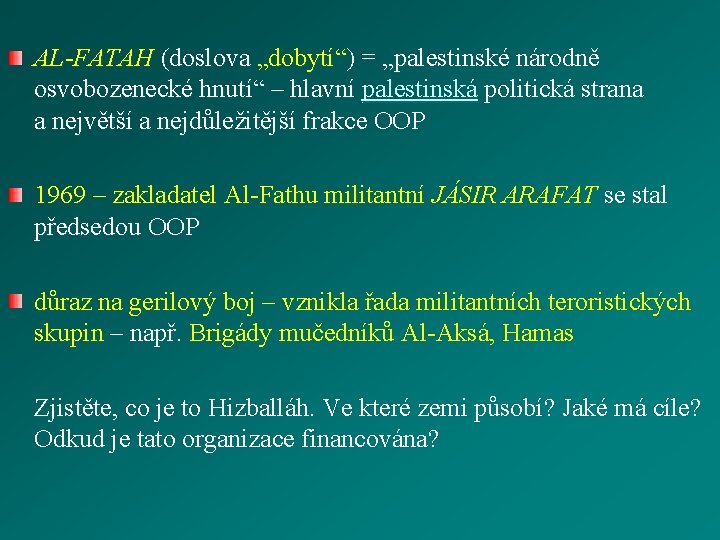 AL-FATAH (doslova „dobytí“) = „palestinské národně osvobozenecké hnutí“ – hlavní palestinská politická strana a největší a nejdůležitější frakce OOP

1969 – zakladatel Al-Fathu militantní JÁSIR ARAFAT se stal předsedou OOP

důraz na gerilový boj – vznikla řada militantních teroristických skupin – např. Brigády mučedníků Al-Aksá, Hamas

Zjistěte, co je to Hizballáh. Ve které zemi působí? Jaké má cíle? Odkud je tato organizace financována?